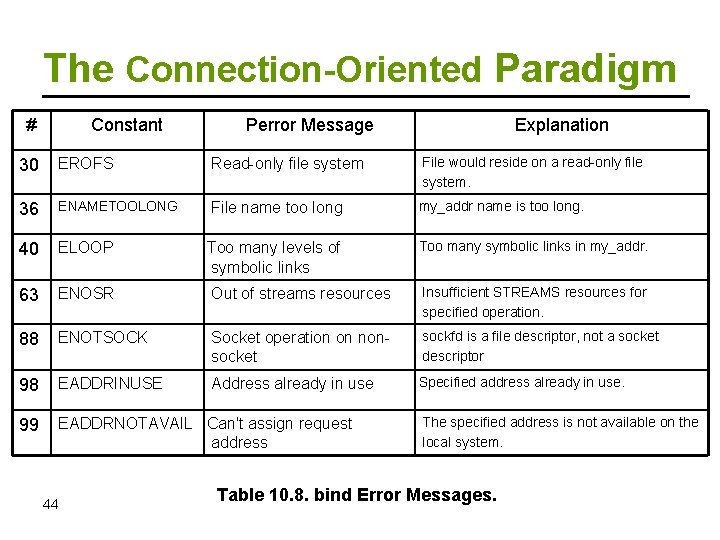 The Connection-Oriented Paradigm

| # | Constant | Perror Message | Explanation |
|---|---|---|---|
| 30 | EROFS | Read-only file system | File would reside on a read-only file system. |
| 36 | ENAMETOOLONG | File name too long | my_addr name is too long. |
| 40 | ELOOP | Too many levels of symbolic links | Too many symbolic links in my_addr. |
| 63 | ENOSR | Out of streams resources | Insufficient STREAMS resources for specified operation. |
| 88 | ENOTSOCK | Socket operation on non-socket | sockfd is a file descriptor, not a socket descriptor |
| 98 | EADDRINUSE | Address already in use | Specified address already in use. |
| 99 | EADDRNOTAVAIL | Can't assign request address | The specified address is not available on the local system. |

Table 10.8. bind Error Messages.

44